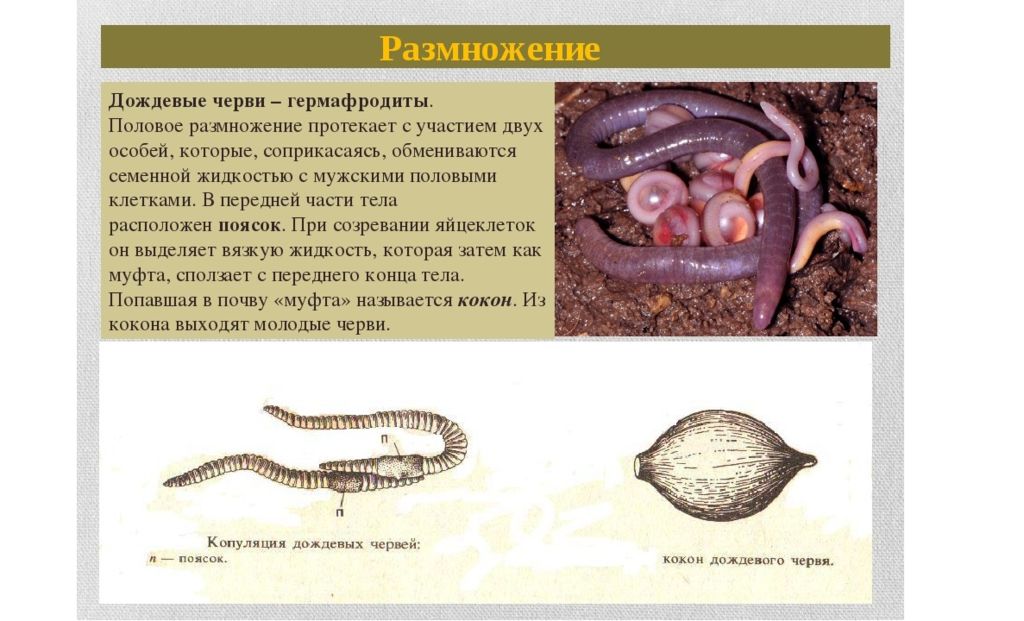 Размножение

Дождевые черви – гермафродиты.
Половое размножение протекает с участием двух особей, которые, соприкасаясь, обмениваются семенной жидкостью с мужскими половыми клетками. В передней части тела расположен поясок. При созревании яйцеклеток он выделяет вязкую жидкость, которая затем как муфта, сползает с переднего конца тела. Попавшая в почву «муфта» называется кокон. Из кокона выходят молодые черви.

п

п

Копуляция дождевых червей:
п — поясок.

кокон дождевого червя.